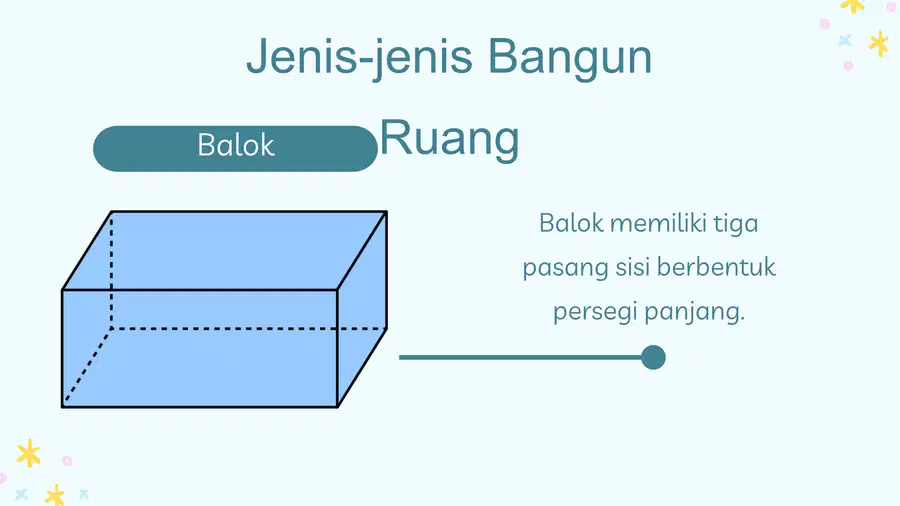 Jenis-jenis Bangun Ruang

Balok

Balok memiliki tiga pasang sisi berbentuk persegi panjang.